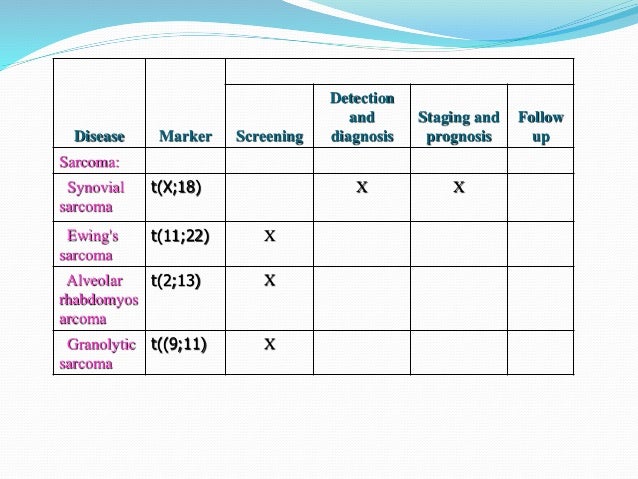 | Disease | Marker | Screening | Detection and diagnosis | Staging and prognosis | Follow up |
|---|---|---|---|---|---|
| Sarcoma: | | | | | |
| Synovial sarcoma | t(X;18) | | X | X | |
| Ewing's sarcoma | t(11;22) | X | | | |
| Alveolar rhabdomyosarcoma | t(2;13) | X | | | |
| Granolytic sarcoma | t((9;11) | X | | | |